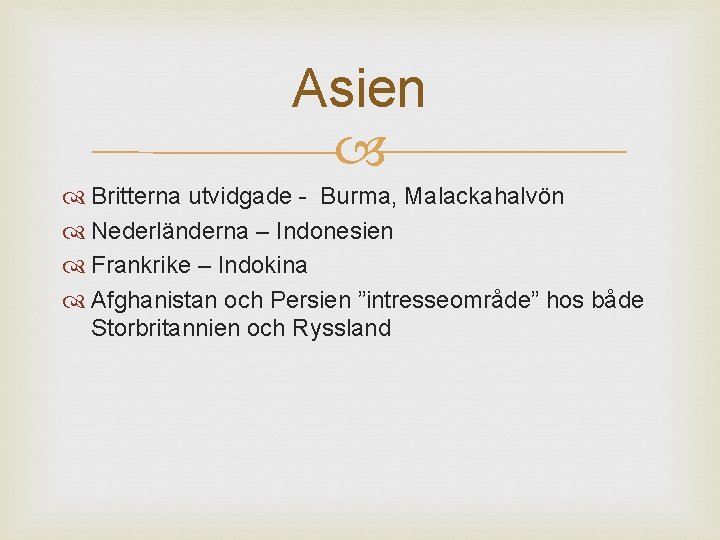 Asien

Britterna utvidgade - Burma, Malackahalvön

Nederländerna – Indonesien

Frankrike – Indokina

Afghanistan och Persien ”intresseområde” hos både Storbritannien och Ryssland